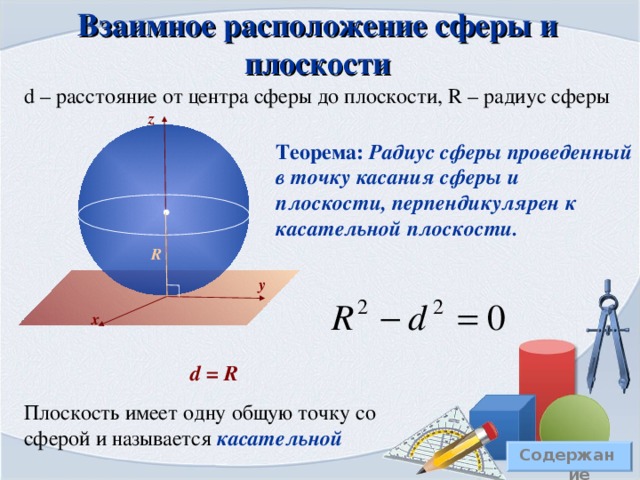 Взаимное расположение сферы и плоскости

d – расстояние от центра сферы до плоскости, R – радиус сферы

z

R

y

x

Теорема: Радиус сферы проведенный в точку касания сферы и плоскости, перпендикулярен к касательной плоскости.

$R^2 - d^2 = 0$

d = R

Плоскость имеет одну общую точку со сферой и называется касательной

Содержание